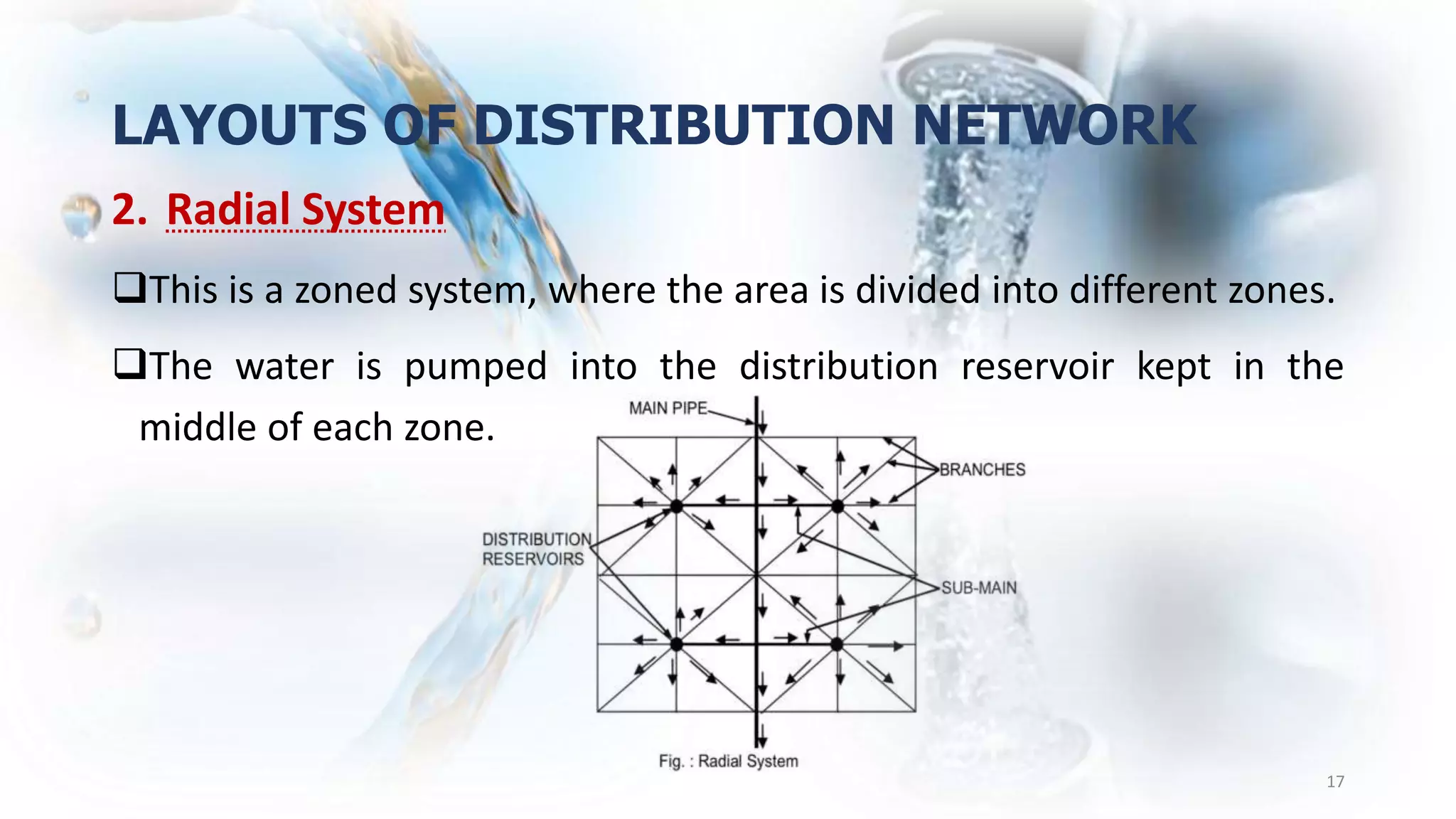 LAYOUTS OF DISTRIBUTION NETWORK

2. Radial System

❑This is a zoned system, where the area is divided into different zones.

❑The water is pumped into the distribution reservoir kept in the middle of each zone.

MAIN PIPE

BRANCHES

DISTRIBUTION RESERVOIRS

SUB-MAIN

Fig. : Radial System

17